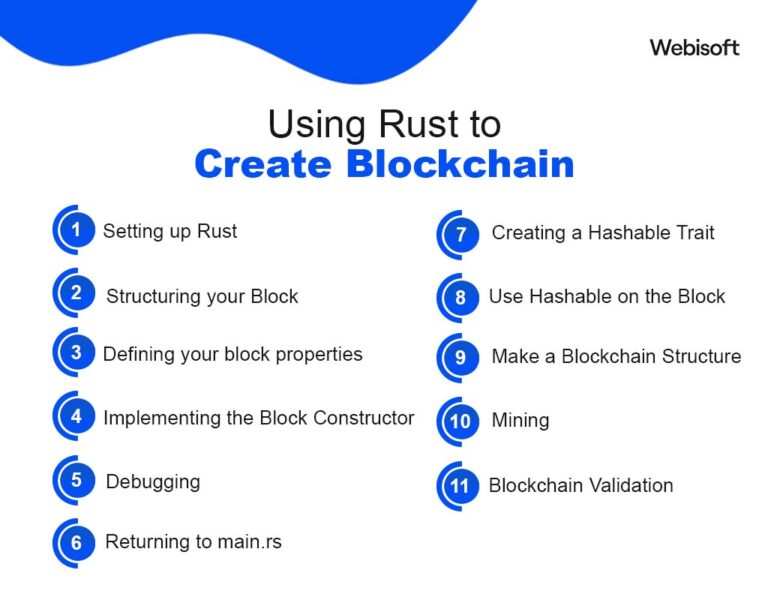 Webisoft

Using Rust to
Create Blockchain

1 Setting up Rust

2 Structuring your Block

3 Defining your block properties

4 Implementing the Block Constructor

5 Debugging

6 Returning to main.rs

7 Creating a Hashable Trait

8 Use Hashable on the Block

9 Make a Blockchain Structure

10 Mining

11 Blockchain Validation